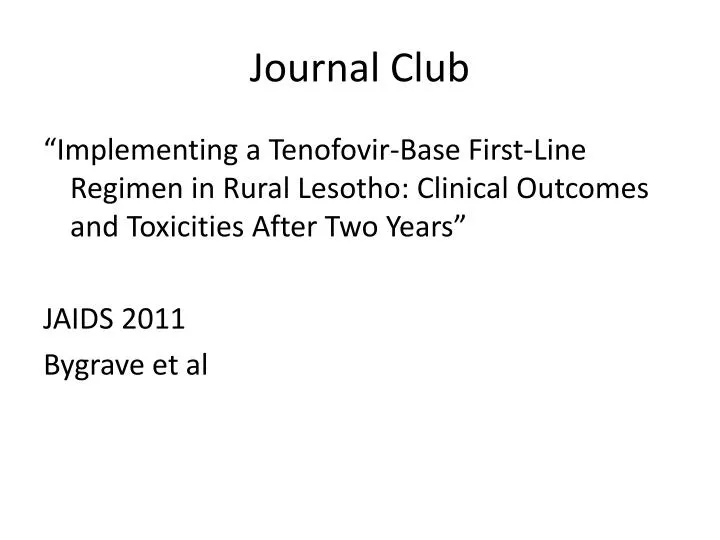 Journal Club

“Implementing a Tenofovir-Base First-Line Regimen in Rural Lesotho: Clinical Outcomes and Toxicities After Two Years”

JAIDS 2011

Bygrave et al